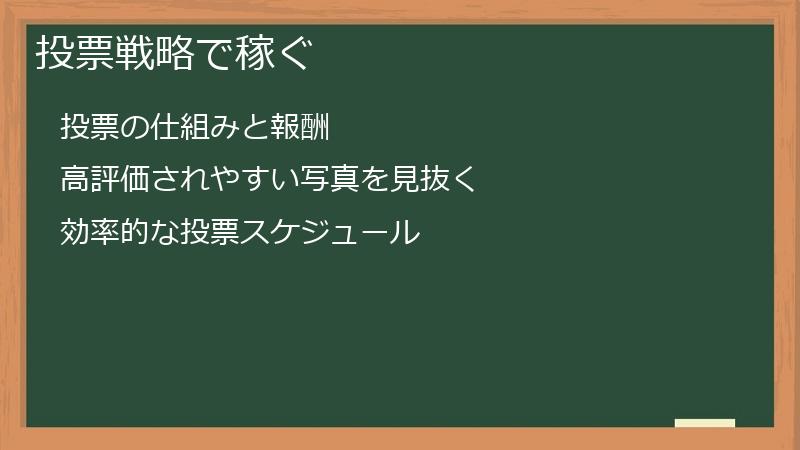 投票戦略で稼ぐ

投票の仕組みと報酬

高評価されやすい写真を見抜く

効率的な投票スケジュール